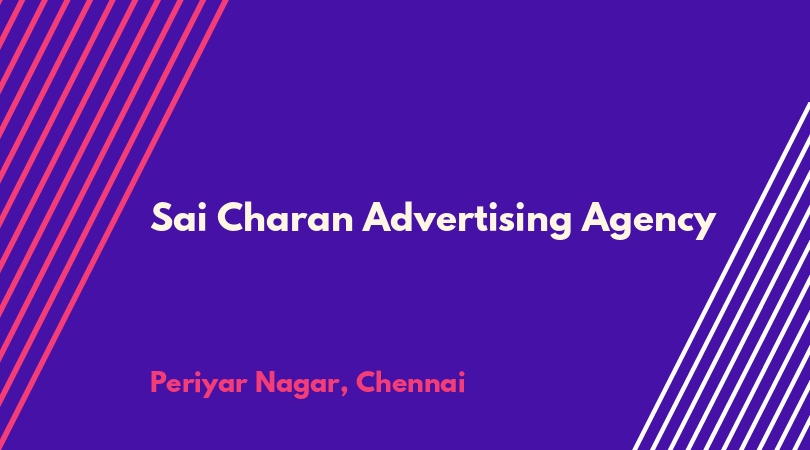 Sai Charan Advertising Agency

Periyar Nagar, Chennai